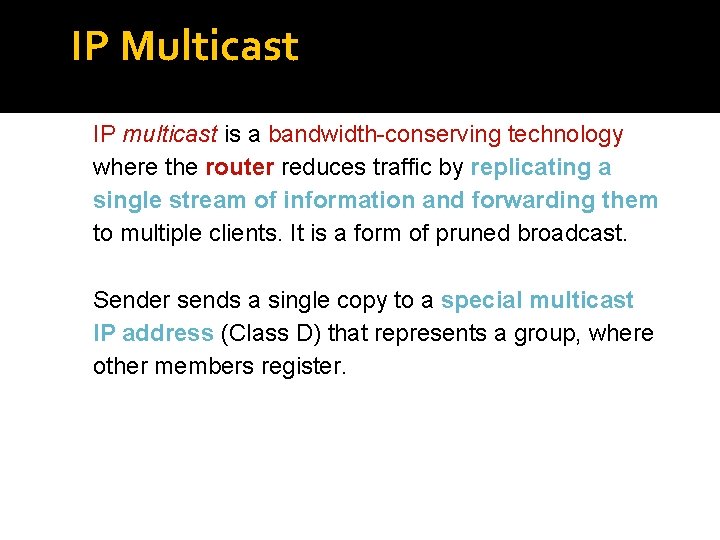 IP Multicast

IP multicast is a bandwidth-conserving technology where the router reduces traffic by replicating a single stream of information and forwarding them to multiple clients. It is a form of pruned broadcast.

Sender sends a single copy to a special multicast IP address (Class D) that represents a group, where other members register.